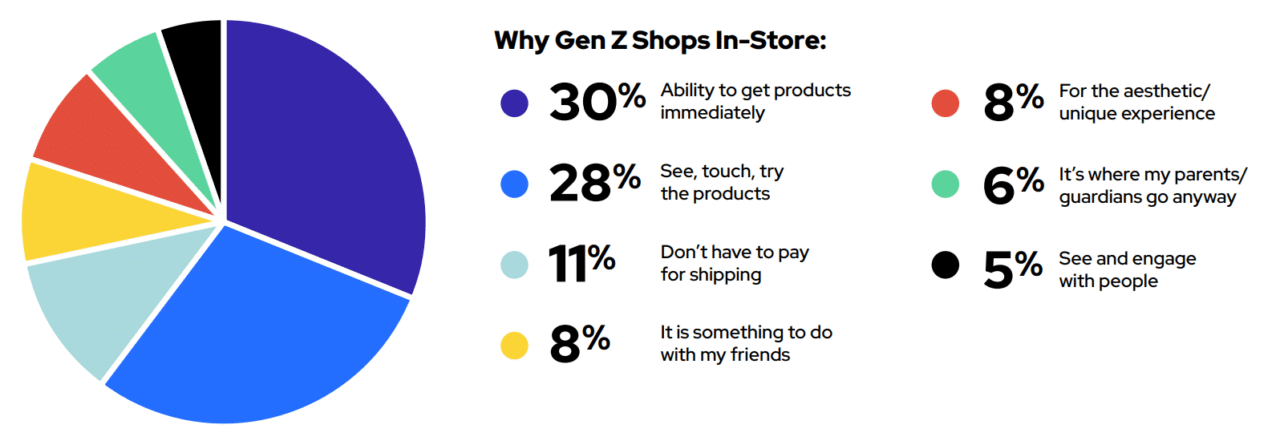 Why Gen Z Shops In-Store:

30% Ability to get products immediately

28% See, touch, try the products

11% Don't have to pay for shipping

8% It is something to do with my friends

8% For the aesthetic/ unique experience

6% It's where my parents/ guardians go anyway

5% See and engage with people